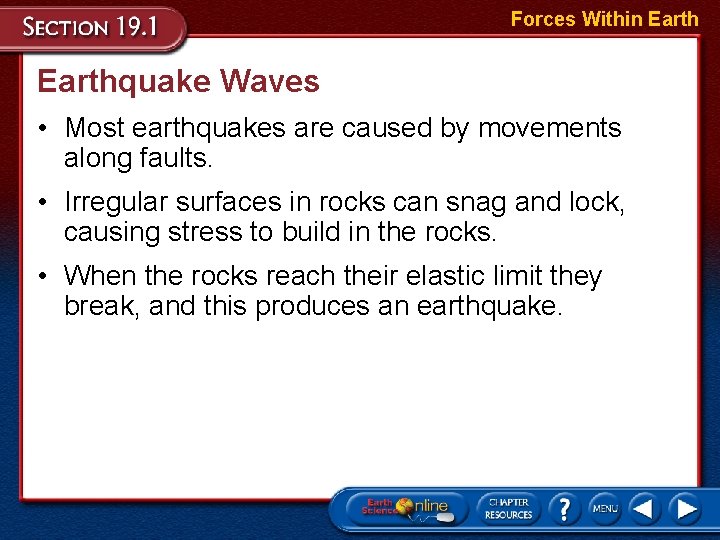 SECTION 19.1

Forces Within Earth

Earthquake Waves

• Most earthquakes are caused by movements along faults.

• Irregular surfaces in rocks can snag and lock, causing stress to build in the rocks.

• When the rocks reach their elastic limit they break, and this produces an earthquake.

Earth Science Online

CHAPTER RESOURCES

?

MENU